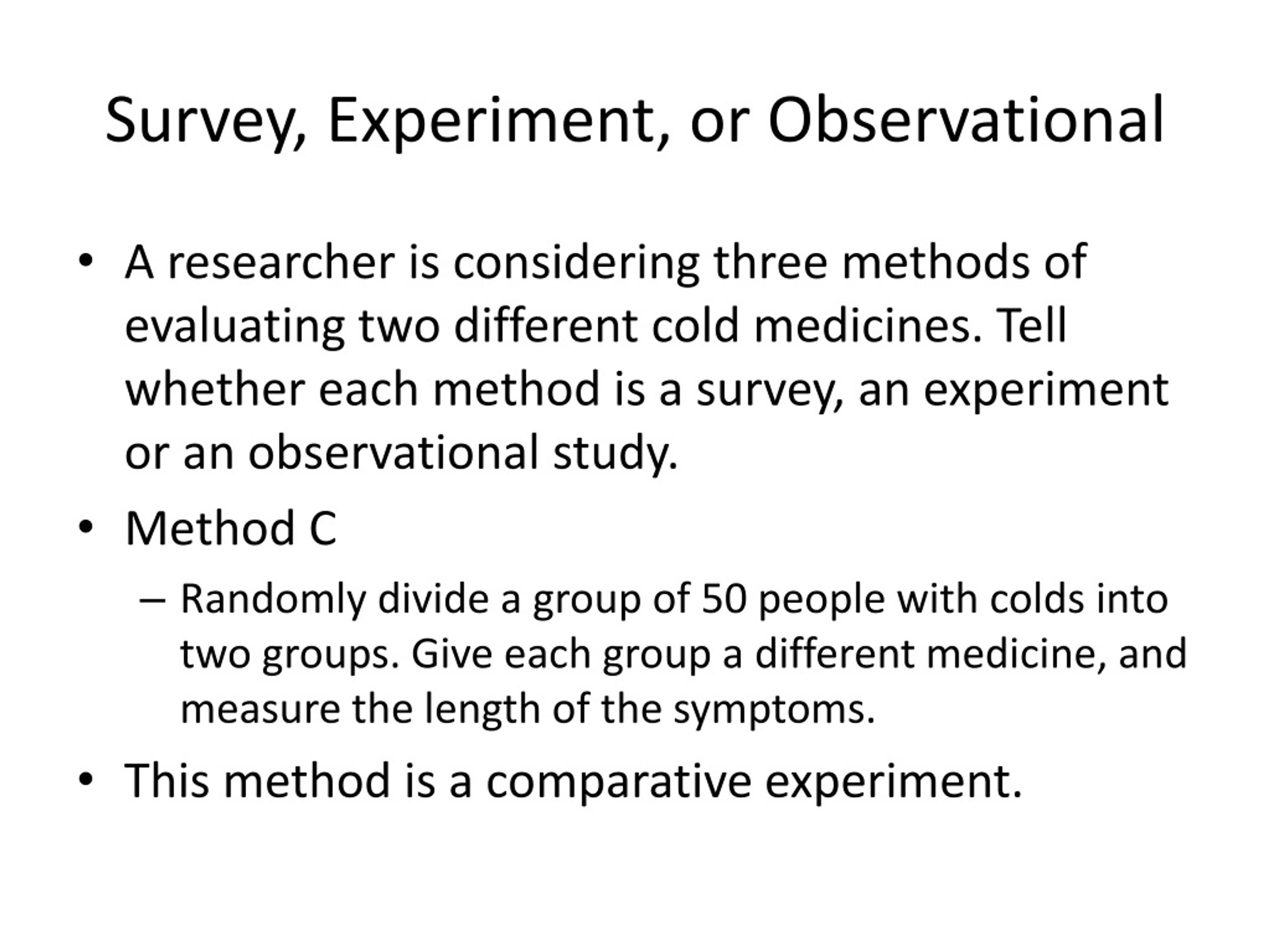 Survey, Experiment, or Observational

• A researcher is considering three methods of evaluating two different cold medicines. Tell whether each method is a survey, an experiment or an observational study.

• Method C

– Randomly divide a group of 50 people with colds into two groups. Give each group a different medicine, and measure the length of the symptoms.

• This method is a comparative experiment.